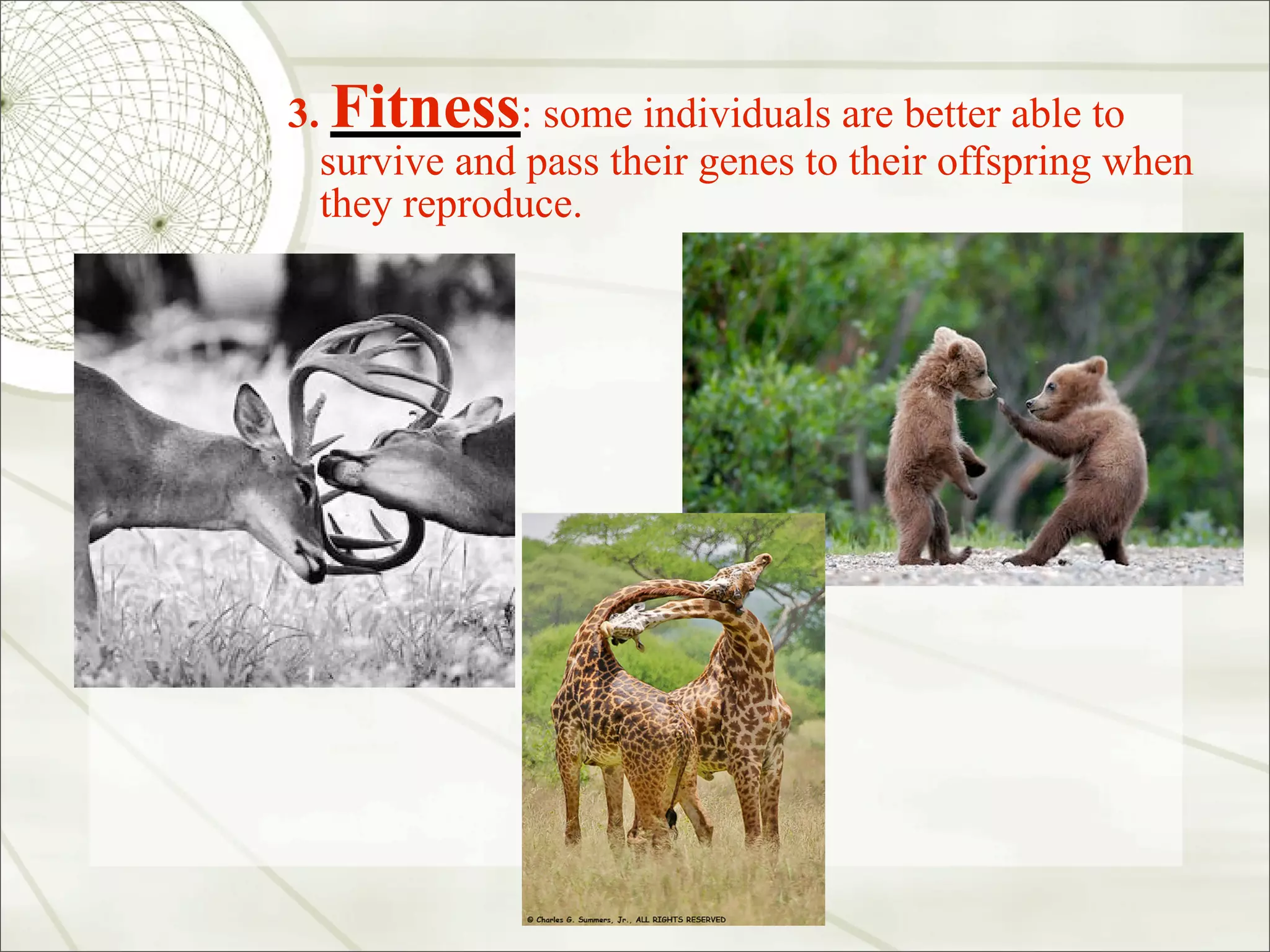 3. Fitness: some individuals are better able to survive and pass their genes to their offspring when they reproduce.

© Charles G. Summers, Jr., ALL RIGHTS RESERVED